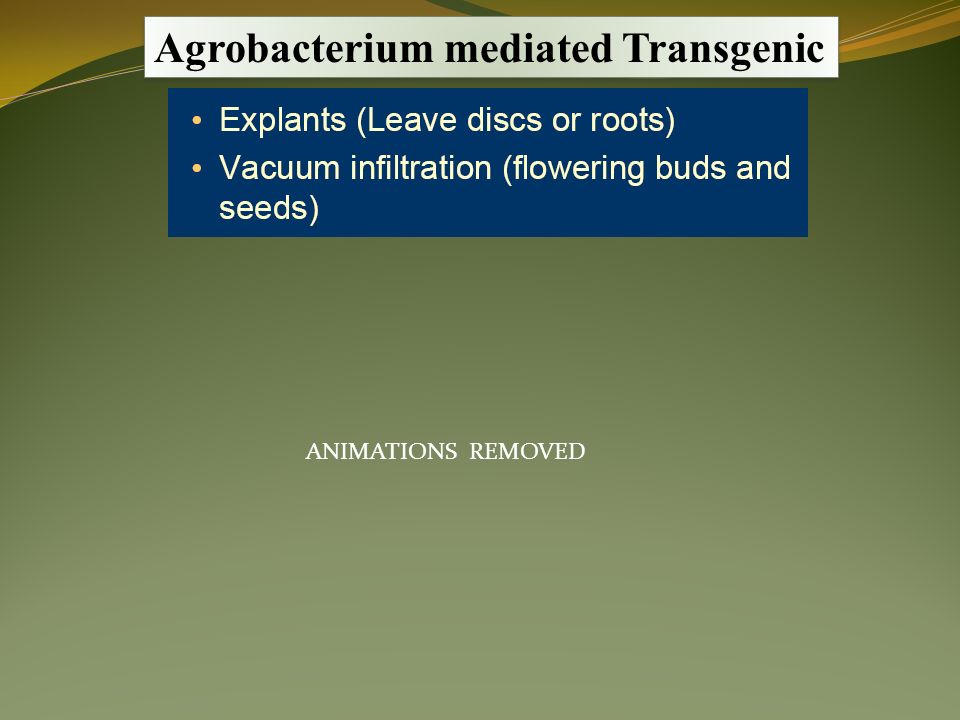 Agrobacterium mediated Transgenic

• Explants (Leave discs or roots)
• Vacuum infiltration (flowering buds and seeds)

ANIMATIONS REMOVED